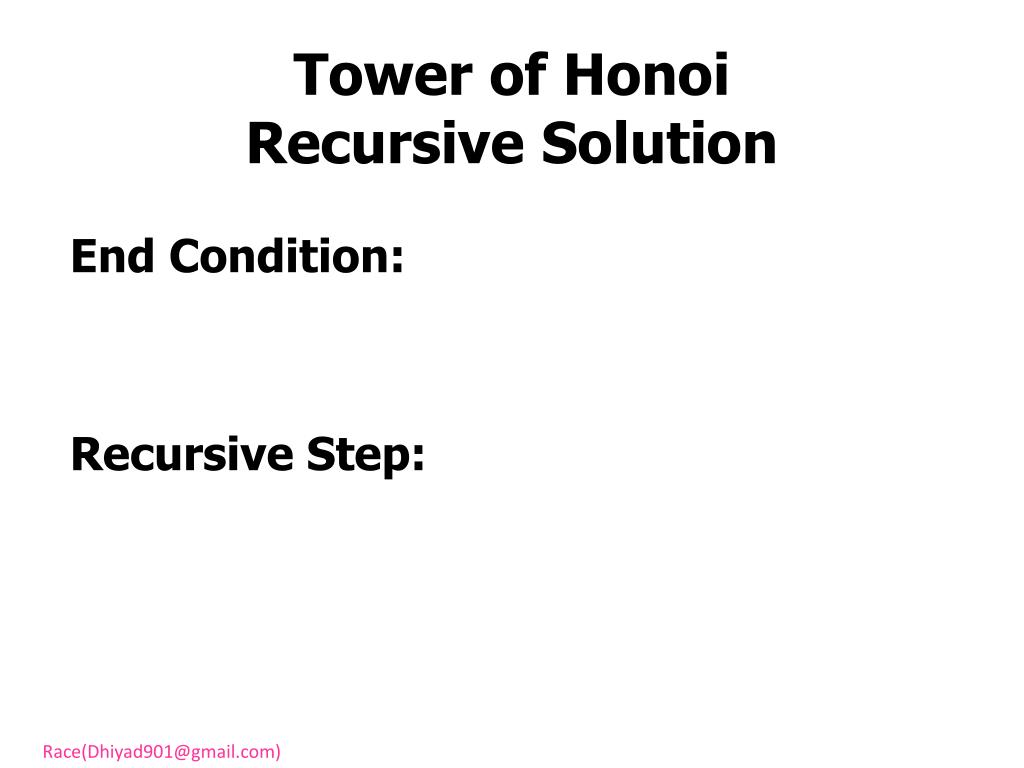 Tower of Honoi
Recursive Solution

End Condition:

Recursive Step:

Race(Dhiyad901@gmail.com)